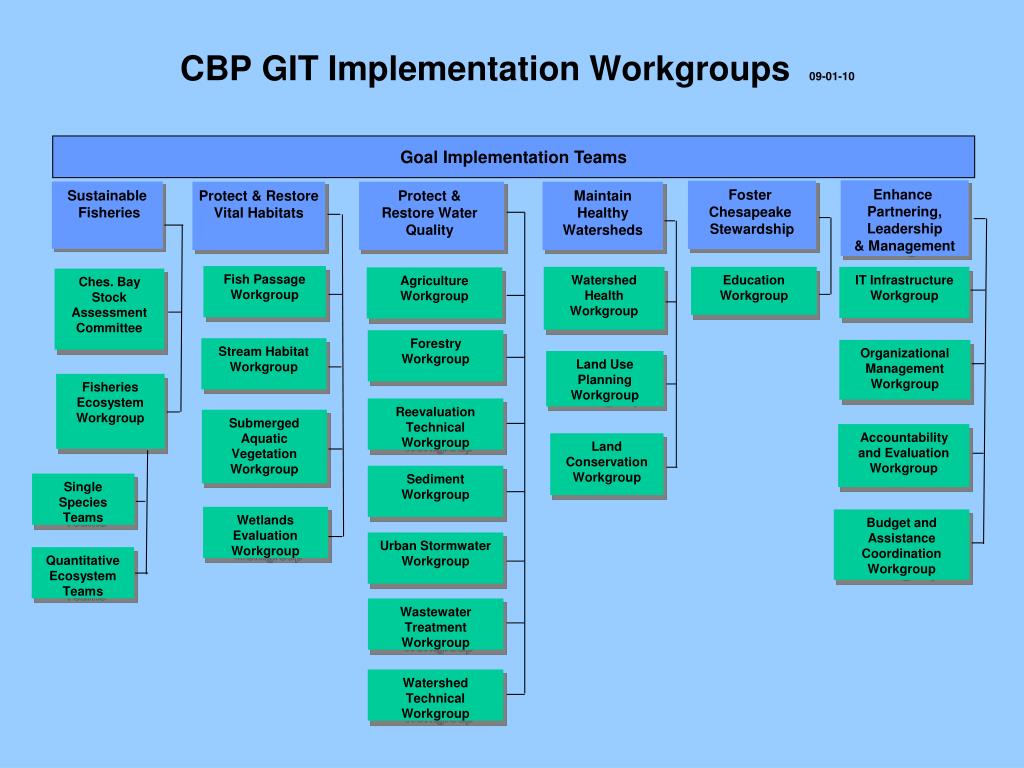 CBP GIT Implementation Workgroups 09-01-10

Goal Implementation Teams

Sustainable Fisheries

Ches. Bay Stock Assessment Committee

Fisheries Ecosystem Workgroup

Single Species Teams

Quantitative Ecosystem Teams

Protect & Restore Vital Habitats

Fish Passage Workgroup

Stream Habitat Workgroup

Submerged Aquatic Vegetation Workgroup

Wetlands Evaluation Workgroup

Protect & Restore Water Quality

Agriculture Workgroup

Forestry Workgroup

Reevaluation Technical Workgroup

Sediment Workgroup

Urban Stormwater Workgroup

Wastewater Treatment Workgroup

Watershed Technical Workgroup

Maintain Healthy Watersheds

Watershed Health Workgroup

Land Use Planning Workgroup

Land Conservation Workgroup

Foster Chesapeake Stewardship

Education Workgroup

Enhance Partnering, Leadership & Management

IT Infrastructure Workgroup

Organizational Management Workgroup

Accountability and Evaluation Workgroup

Budget and Assistance Coordination Workgroup